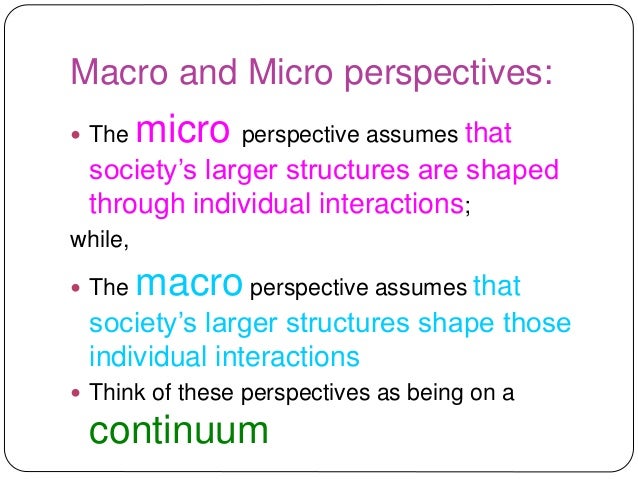 Macro and Micro perspectives:

• The micro perspective assumes that society's larger structures are shaped through individual interactions;

while,

• The macro perspective assumes that society's larger structures shape those individual interactions

• Think of these perspectives as being on a continuum